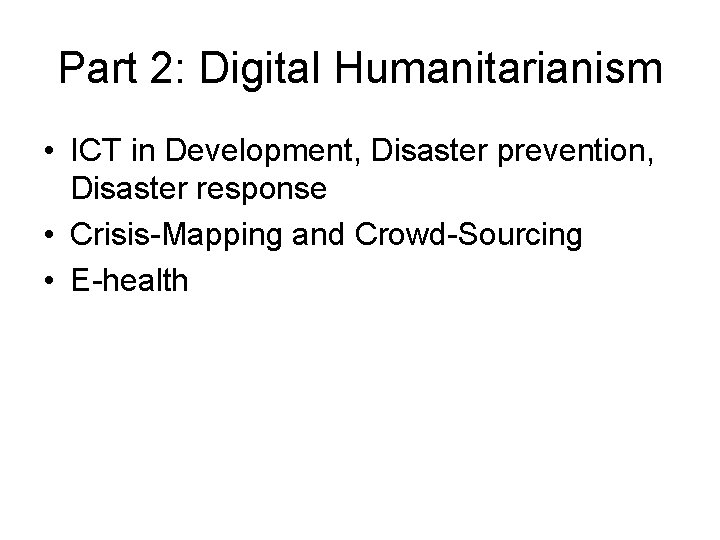 Part 2: Digital Humanitarianism

• ICT in Development, Disaster prevention, Disaster response
• Crisis-Mapping and Crowd-Sourcing
• E-health